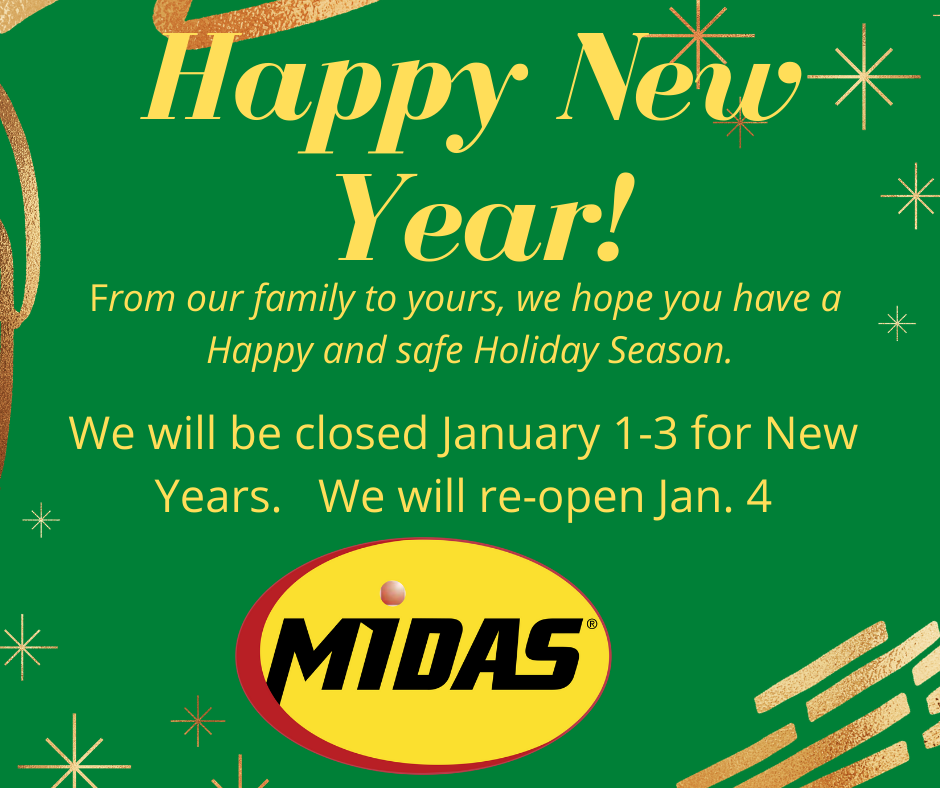 Happy New Year!

From our family to yours, we hope you have a Happy and safe Holiday Season.

We will be closed January 1-3 for New Years. We will re-open Jan. 4

MIDAS®